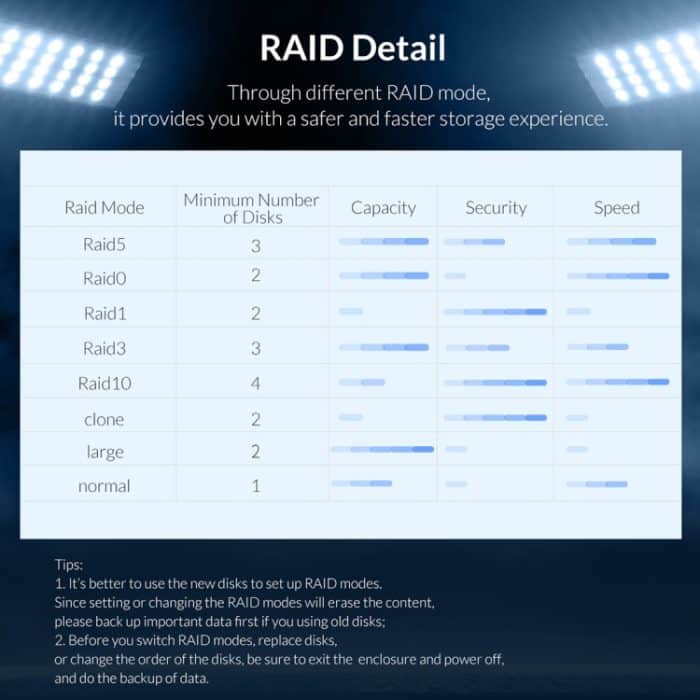 RAID Detail

Through different RAID mode, it provides you with a safer and faster storage experience.

| Raid Mode | Minimum Number of Disks | Capacity | Security | Speed |
|---|---|---|---|---|
| Raid5 | 3 | | | |
| Raid0 | 2 | | | |
| Raid1 | 2 | | | |
| Raid3 | 3 | | | |
| Raid10 | 4 | | | |
| clone | 2 | | | |
| large | 2 | | | |
| normal | 1 | | | |

Tips:
1. It's better to use the new disks to set up RAID modes.
Since setting or changing the RAID modes will erase the content, please back up important data first if you using old disks;
2. Before you switch RAID modes, replace disks, or change the order of the disks, be sure to exit the enclosure and power off, and do the backup of data.